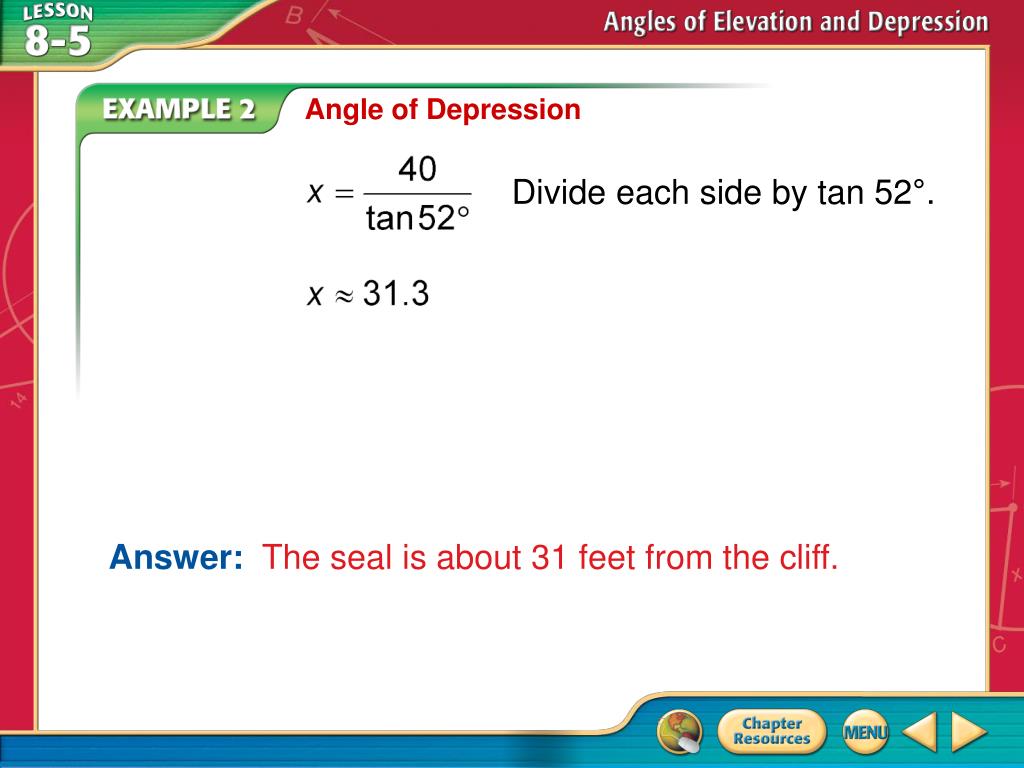 LESSON 8-5

Angles of Elevation and Depression

EXAMPLE 2 Angle of Depression

$x = \frac{40}{\tan 52°}$ Divide each side by tan 52°.

$x \approx 31.3$

Answer: The seal is about 31 feet from the cliff.

Chapter Resources

MENU